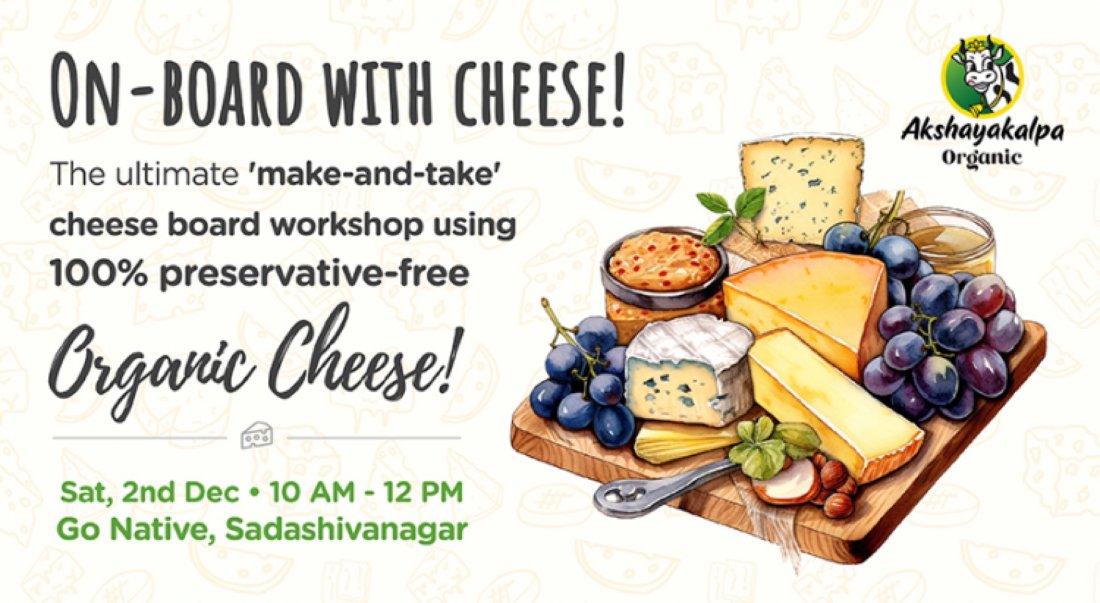 ON-BOARD WITH CHEESE!

The ultimate 'make-and-take' cheese board workshop using 100% preservative-free

Organic Cheese!

Sat, 2nd Dec • 10 AM - 12 PM
Go Native, Sadashivanagar

Akshayakalpa
Organic